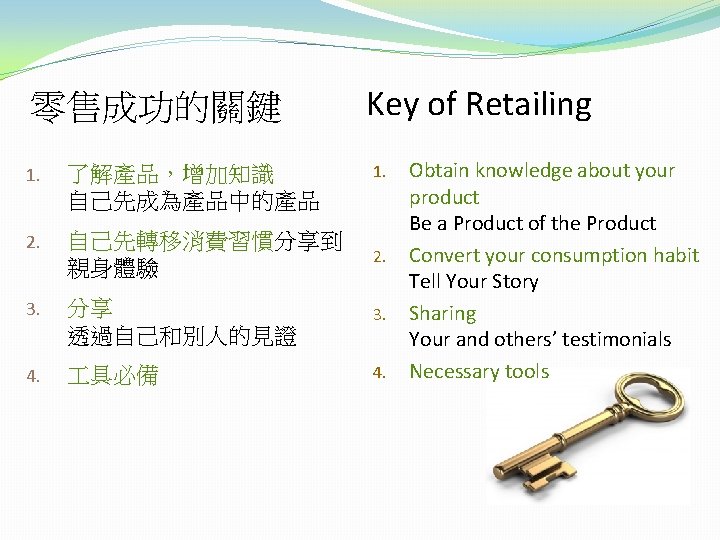 零售成功的關鍵

1. 了解產品，增加知識
自己先成為產品中的產品
2. 自己先轉移消費習慣分享到親身體驗
3. 分享
透過自己和別人的見證
4. 工具必備

Key of Retailing

1. Obtain knowledge about your product
Be a Product of the Product
2. Convert your consumption habit
Tell Your Story
3. Sharing
Your and others' testimonials
4. Necessary tools